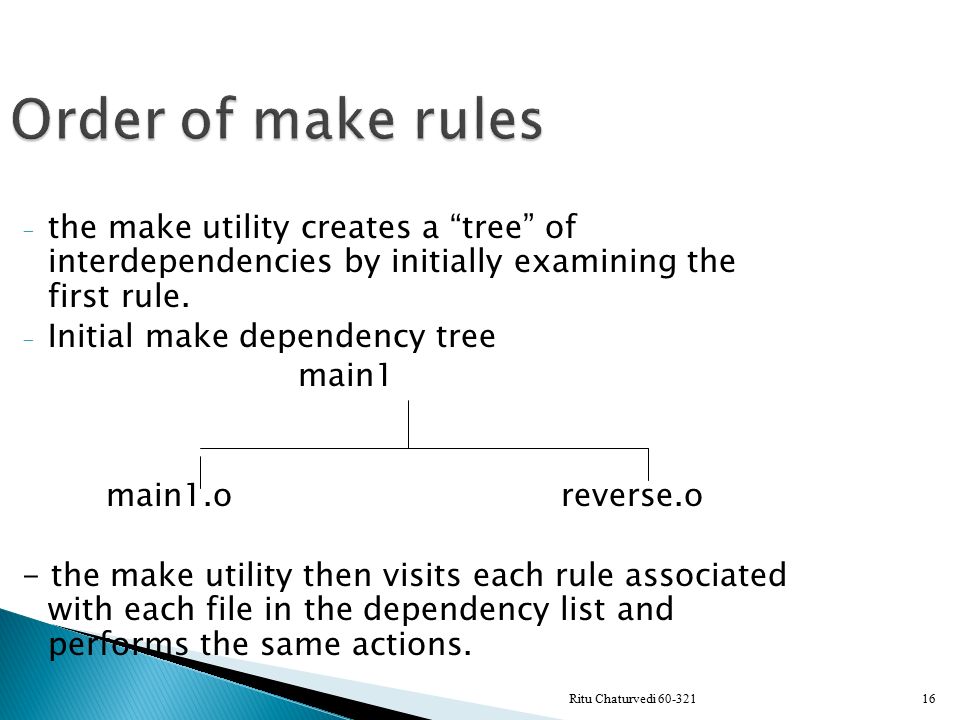 Order of make rules

- the make utility creates a “tree” of interdependencies by initially examining the first rule.
- Initial make dependency tree

main1

main1.o

reverse.o

- the make utility then visits each rule associated with each file in the dependency list and performs the same actions.

Ritu Chaturvedi 60-321

16